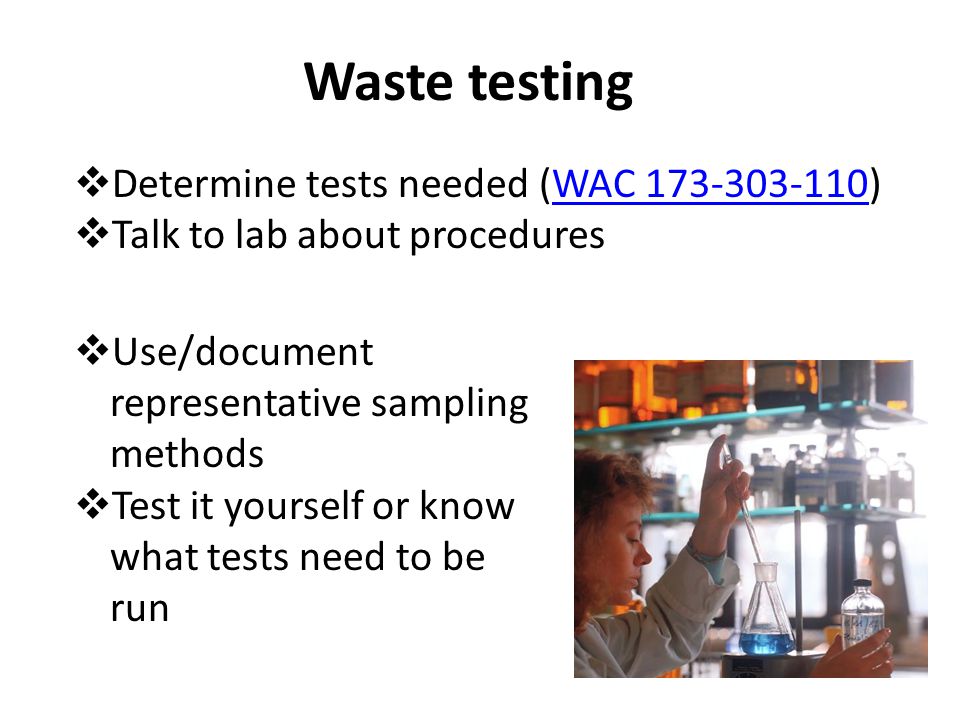 Waste testing

❖Determine tests needed (WAC 173-303-110)
❖Talk to lab about procedures

❖Use/document representative sampling methods
❖Test it yourself or know what tests need to be run